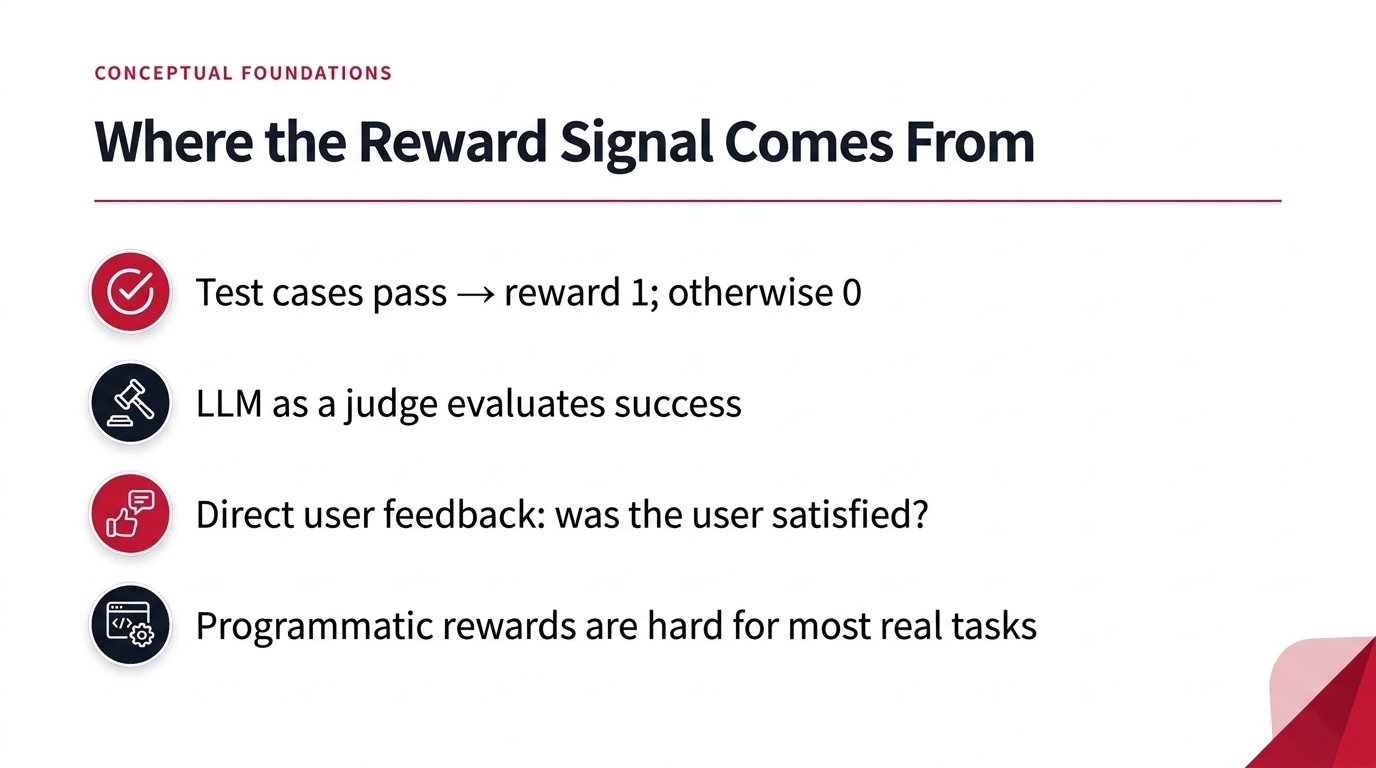 CONCEPTUAL FOUNDATIONS

Where the Reward Signal Comes From

Test cases pass → reward 1; otherwise 0

LLM as a judge evaluates success

Direct user feedback: was the user satisfied?

Programmatic rewards are hard for most real tasks